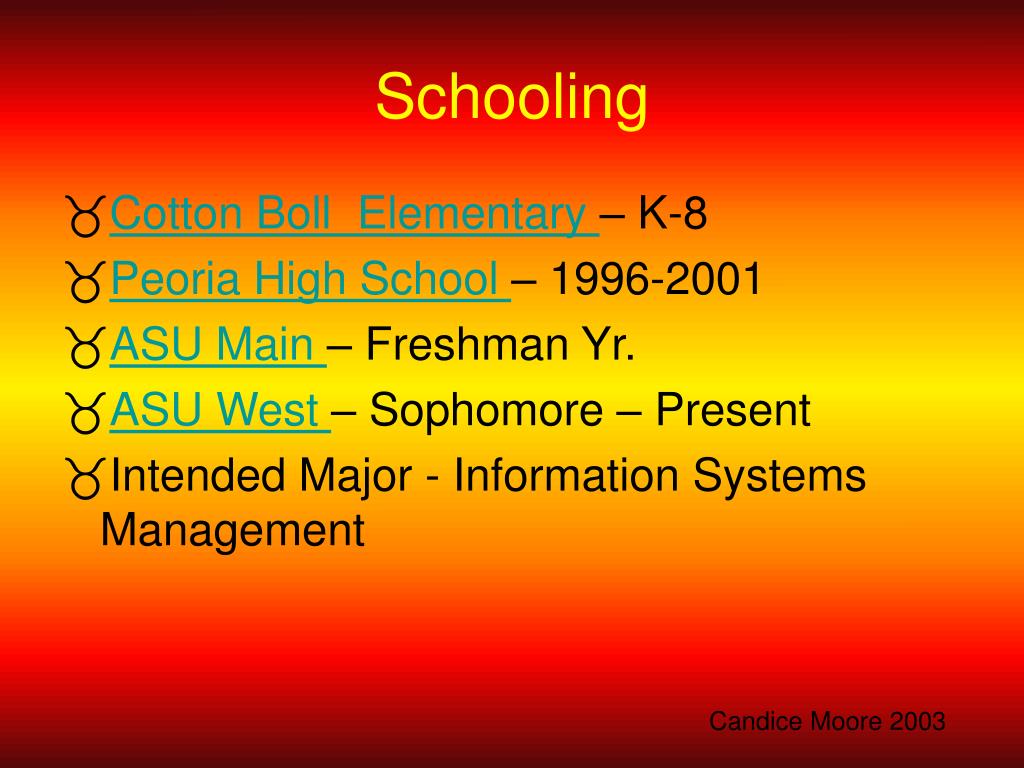 Schooling

Cotton Boll  Elementary – K-8

Peoria High School – 1996-2001

ASU Main – Freshman Yr.

ASU West – Sophomore – Present

Intended Major - Information Systems Management

Candice Moore 2003